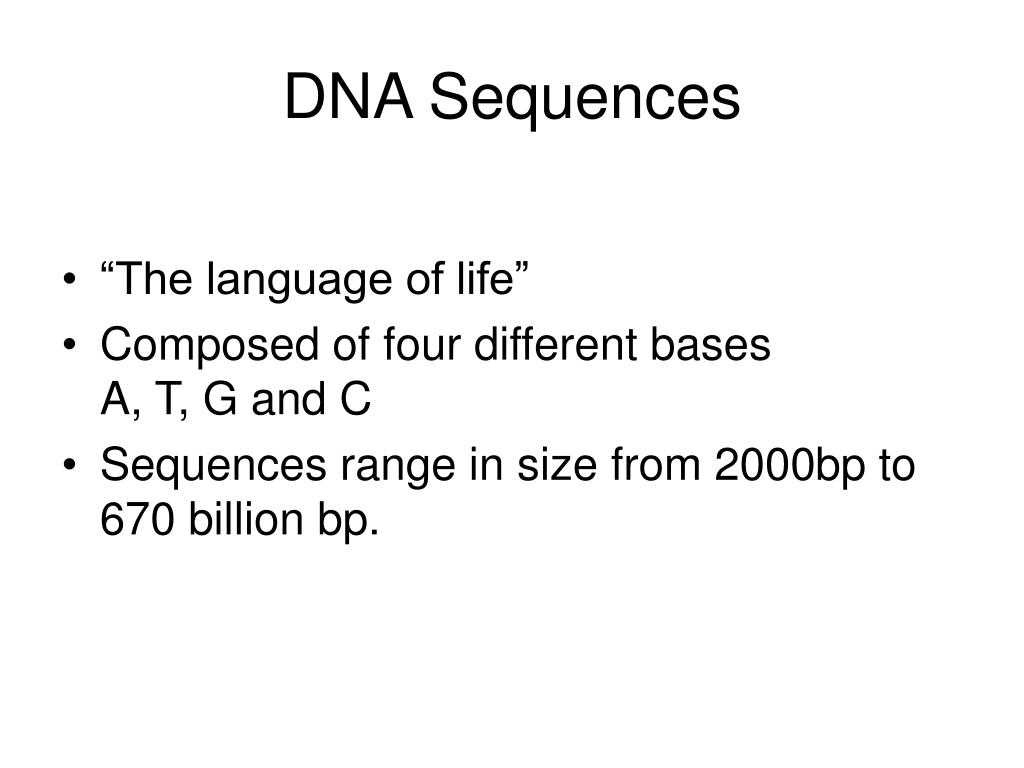 DNA Sequences

• “The language of life”
• Composed of four different bases
A, T, G and C
• Sequences range in size from 2000bp to 670 billion bp.